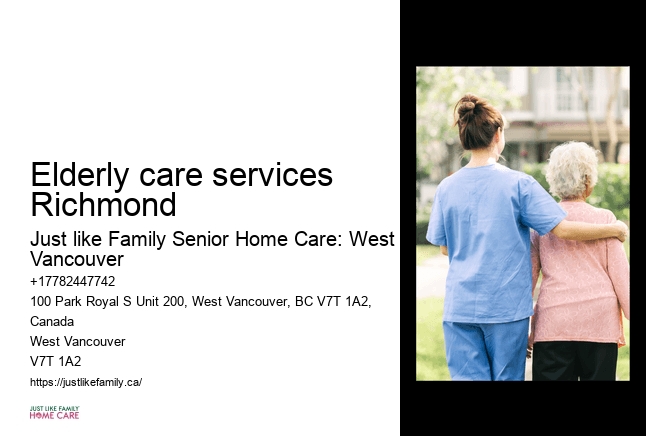 Elderly care services Richmond

Just like Family Senior Home Care: West Vancouver

+17782447742

100 Park Royal S Unit 200, West Vancouver, BC V7T 1A2, Canada

West Vancouver

V7T 1A2

https://justlikefamily.ca/

JUST LIKE FAMILY
HOME CARE